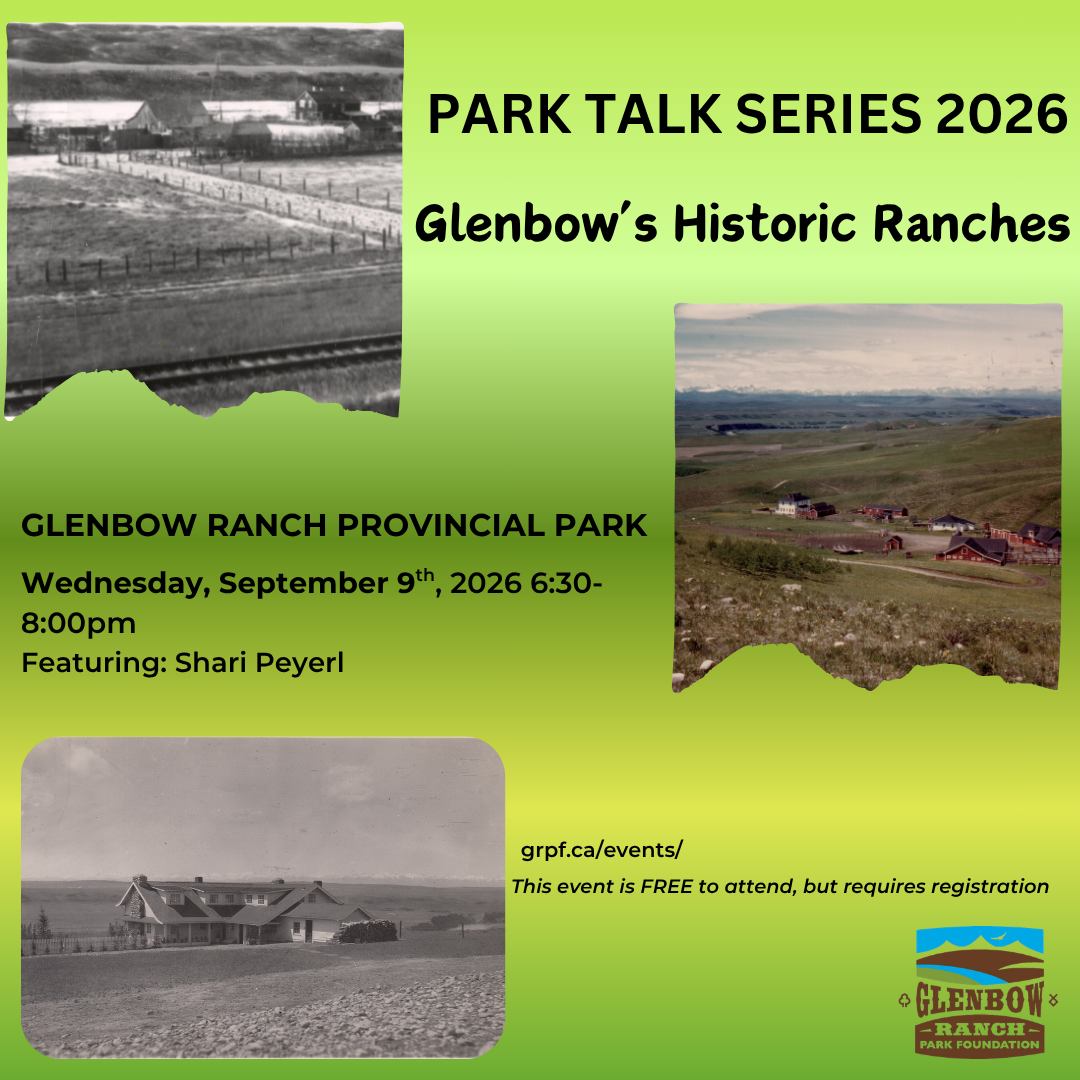 PARK TALK SERIES 2026

Glenbow's Historic Ranches

GLENBOW RANCH PROVINCIAL PARK

Wednesday, September 9$^{th}$, 2026 6:30-8:00pm
Featuring: Shari Peyerl

grpf.ca/events/

This event is FREE to attend, but requires registration

GLENBOW
RANCH
PARK FOUNDATION